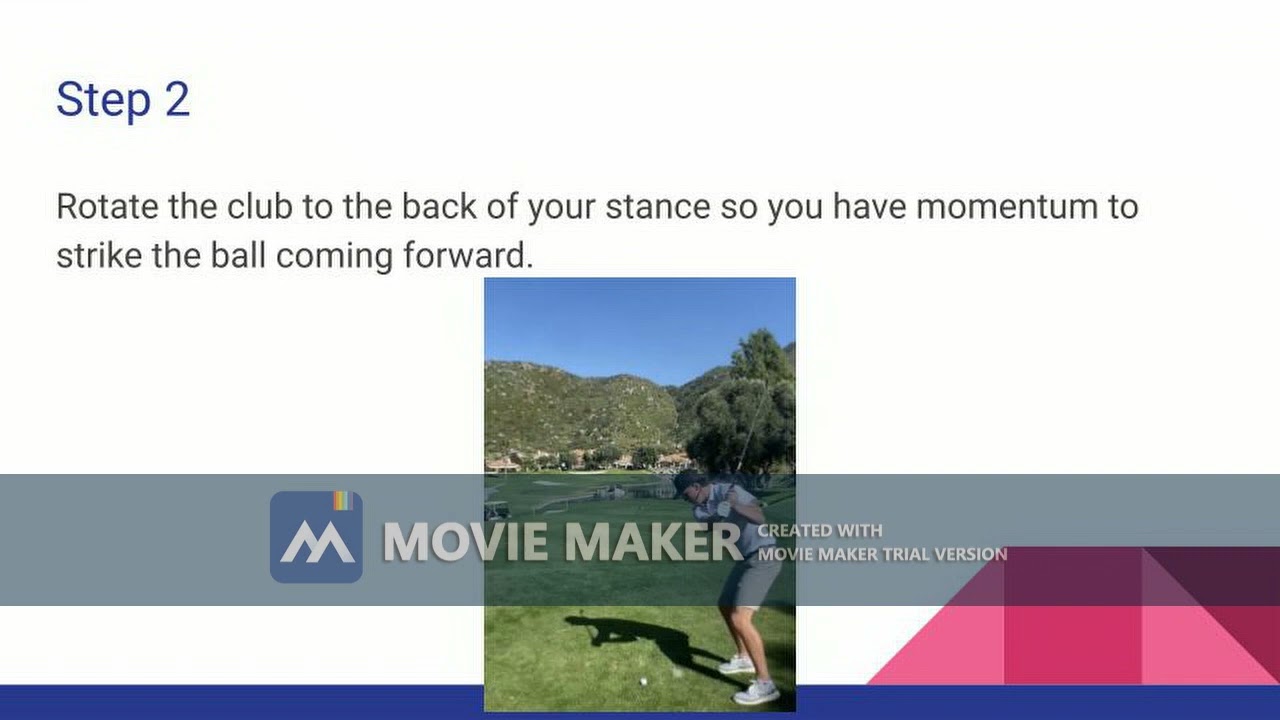 Step 2

Rotate the club to the back of your stance so you have momentum to strike the ball coming forward.

MOVIE MAKER CREATED WITH MOVIE MAKER TRIAL VERSION